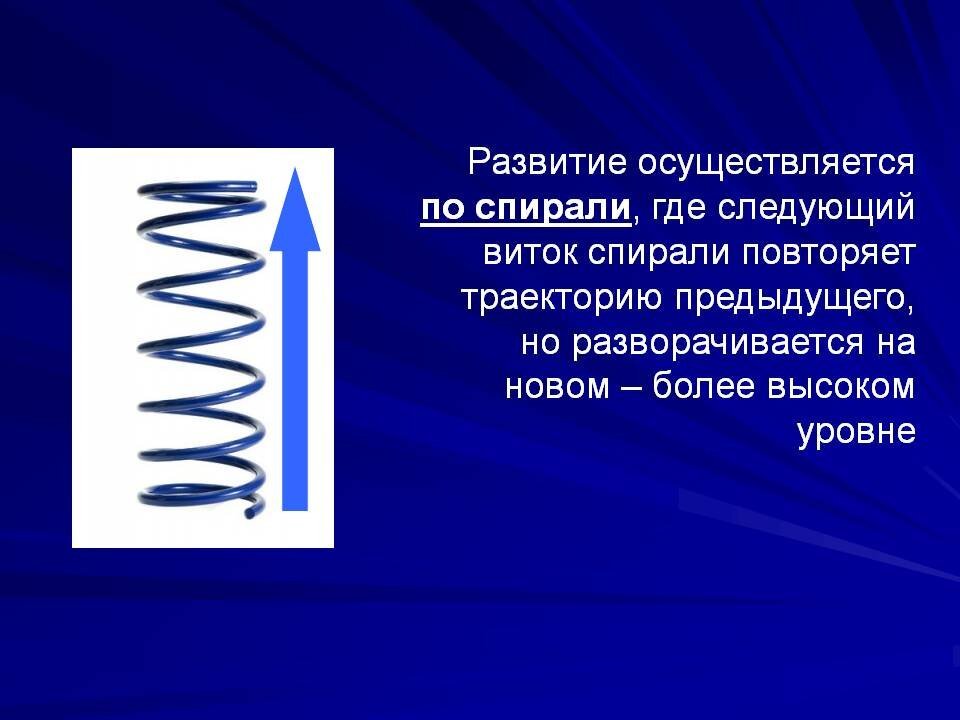 Развитие осуществляется по спирали, где следующий виток спирали повторяет траекторию предыдущего, но разворачивается на новом – более высоком уровне